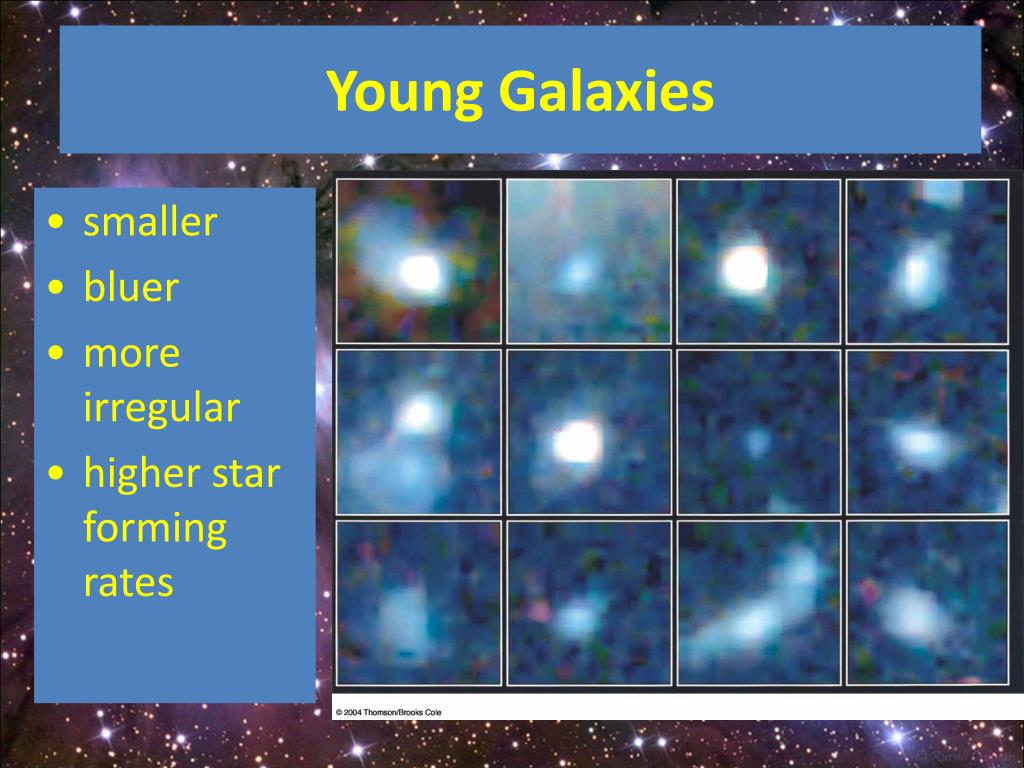 Young Galaxies

• smaller
• bluer
• more irregular
• higher star forming rates

© 2004 Thomson/Brooks Cole